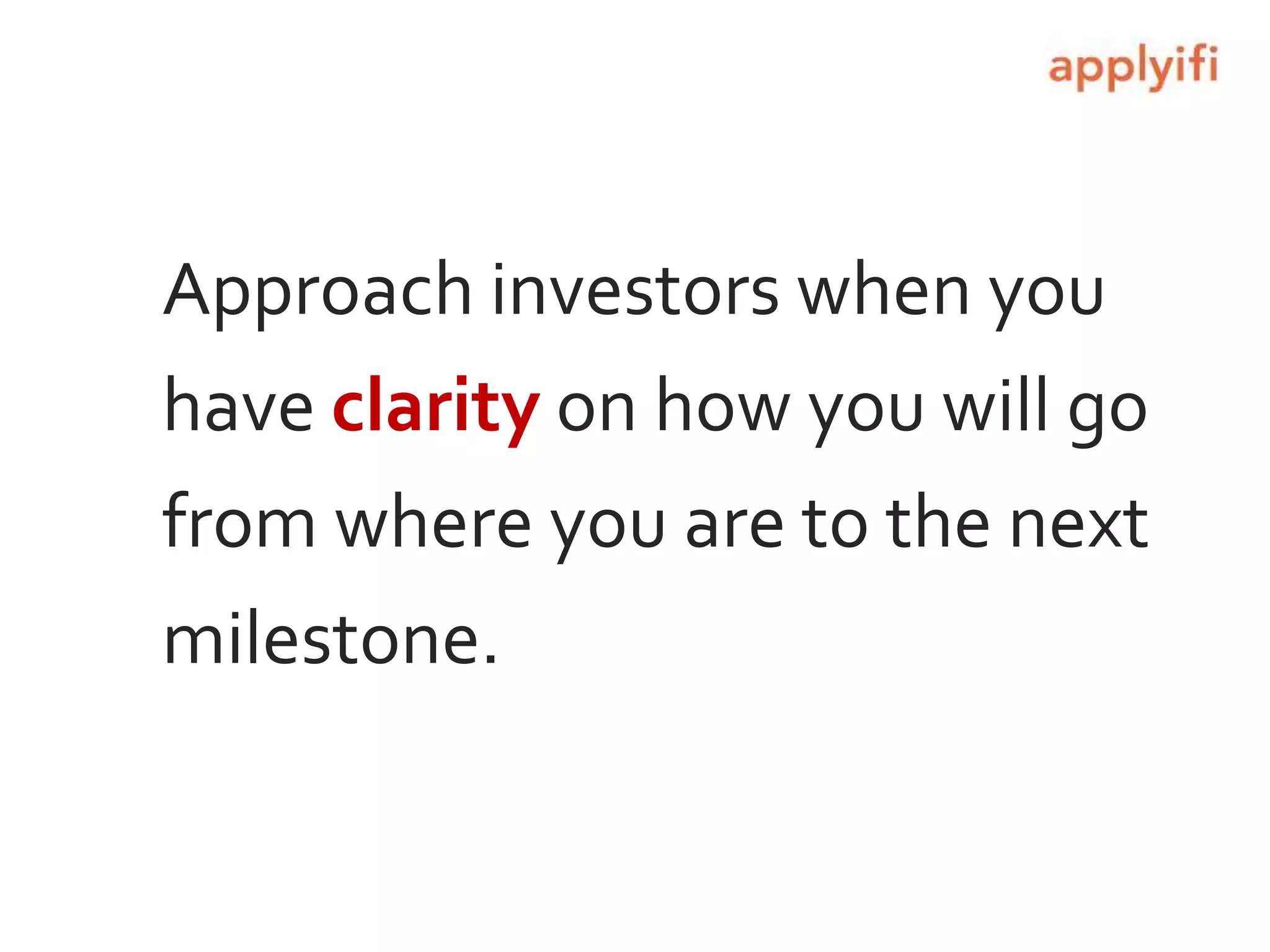 applyifi

Approach investors when you have clarity on how you will go from where you are to the next milestone.